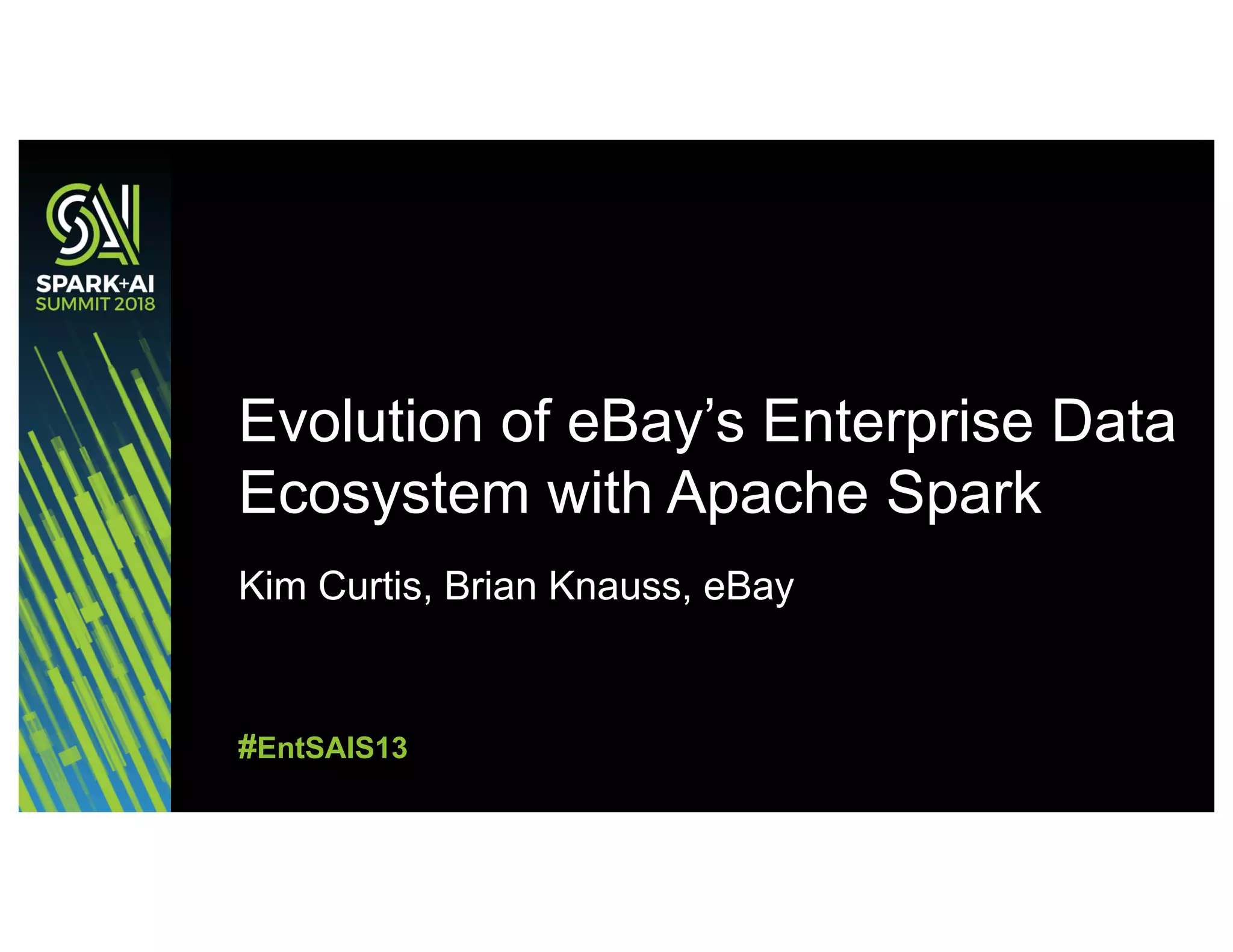 SPARK+AI
SUMMIT 2018

Evolution of eBay’s Enterprise Data Ecosystem with Apache Spark

Kim Curtis, Brian Knauss, eBay

#EntSAIS13